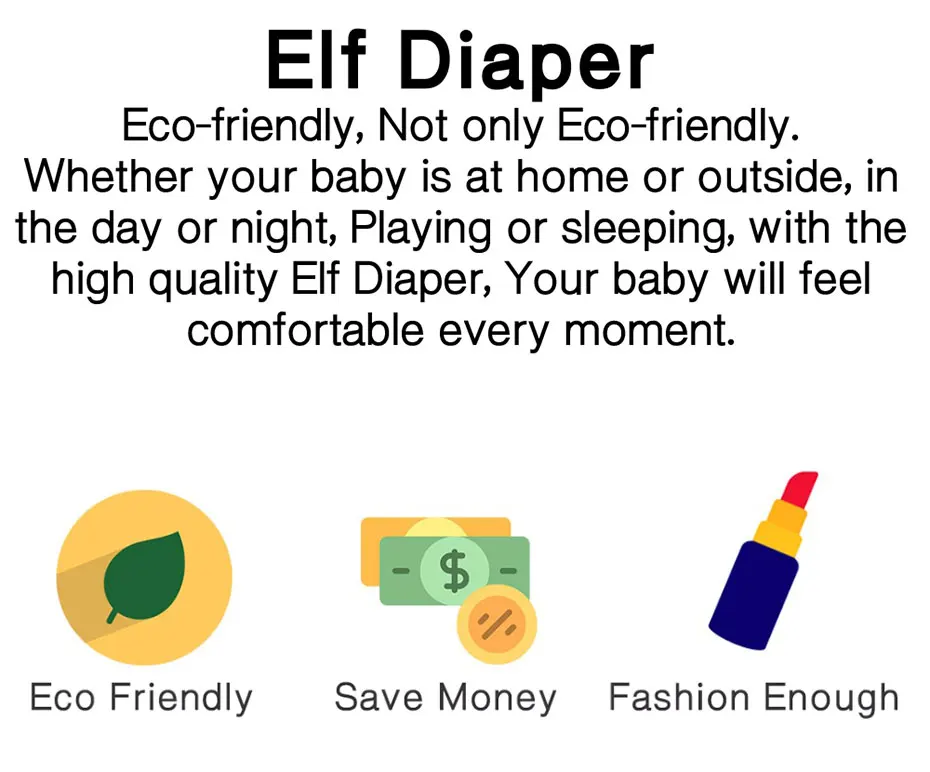 Elf Diaper

Eco-friendly, Not only Eco-friendly. Whether your baby is at home or outside, in the day or night, Playing or sleeping, with the high quality Elf Diaper, Your baby will feel comfortable every moment.

$

%

Eco Friendly

Save Money

Fashion Enough